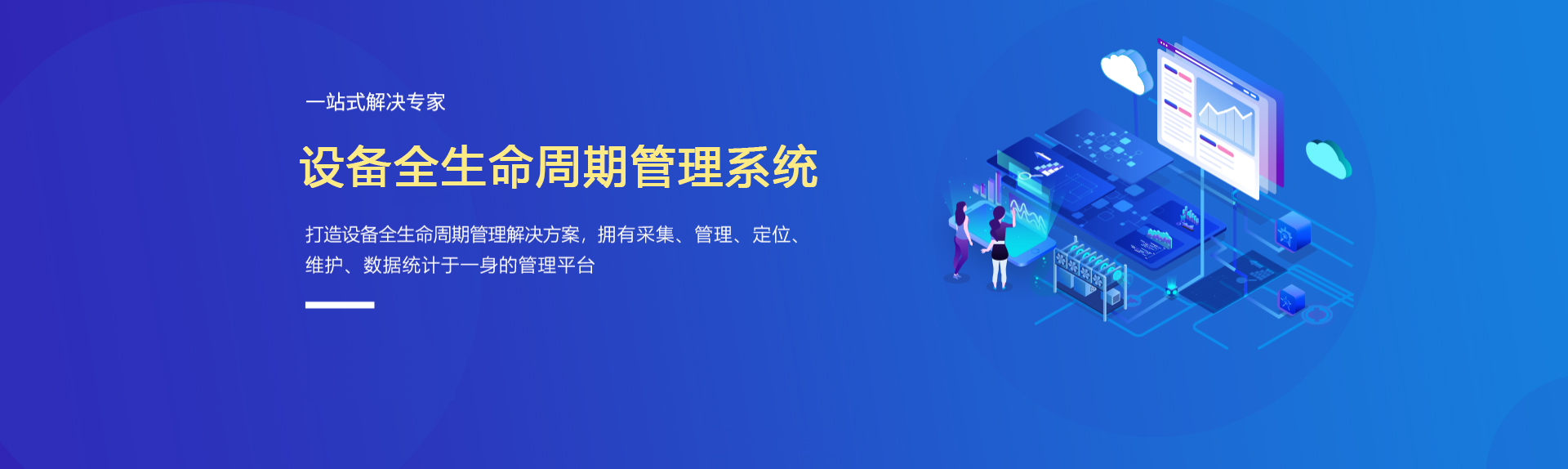 一站式解决专家

设备全生命周期管理系统

打造设备全生命周期管理解决方案，拥有采集、管理、定位、维护、数据统计于一身的管理平台